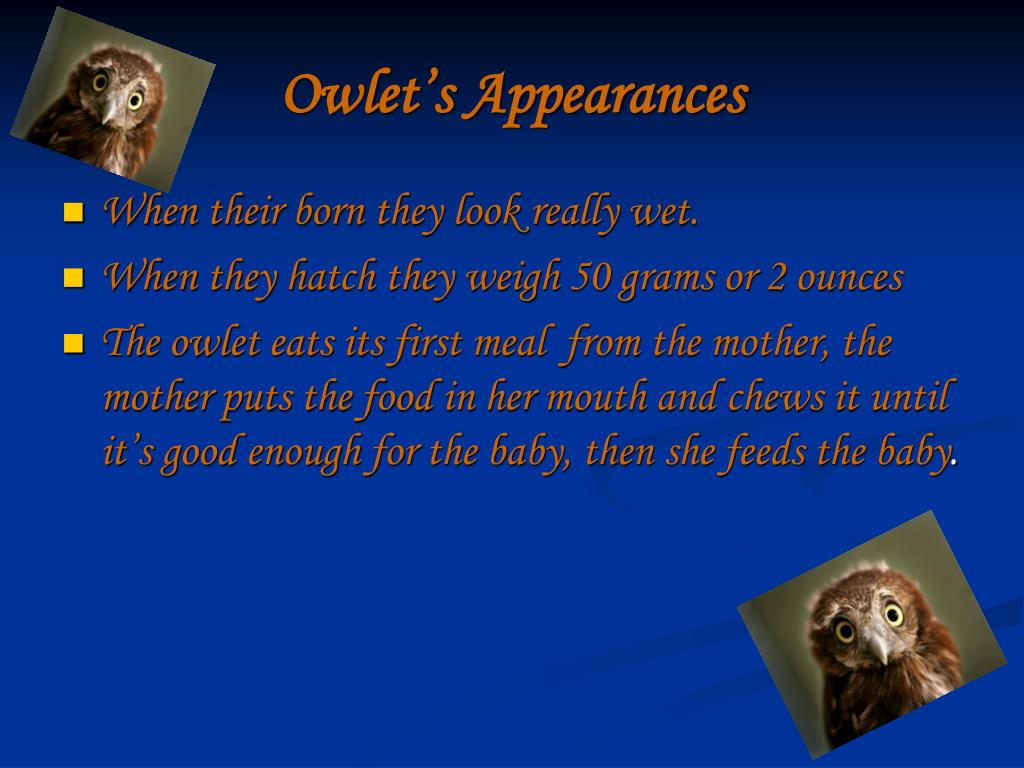 Owlet's Appearances

- When their born they look really wet.
- When they hatch they weigh 50 grams or 2 ounces
- The owlet eats its first meal from the mother, the mother puts the food in her mouth and chews it until it's good enough for the baby, then she feeds the baby.